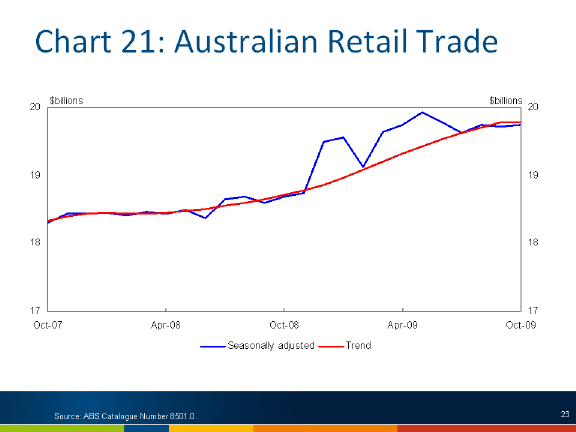 Chart 21: Australian Retail Trade

$billions

$billions

20

19

18

17

20

19

18

17

Oct-07

Apr-08

Oct-08

Apr-09

Oct-09

Seasonally adjusted

Trend

Source: ABS Catalogue Number 8501.0.

23